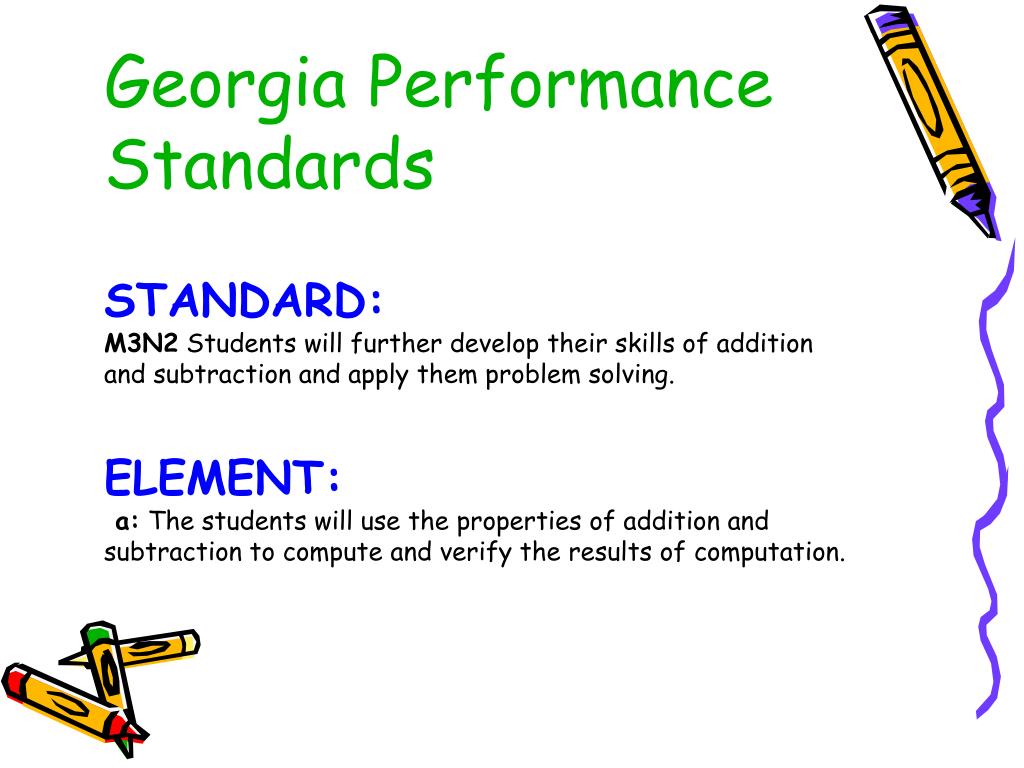 Georgia Performance Standards

STANDARD:
M3N2 Students will further develop their skills of addition and subtraction and apply them problem solving.

ELEMENT:
a: The students will use the properties of addition and subtraction to compute and verify the results of computation.